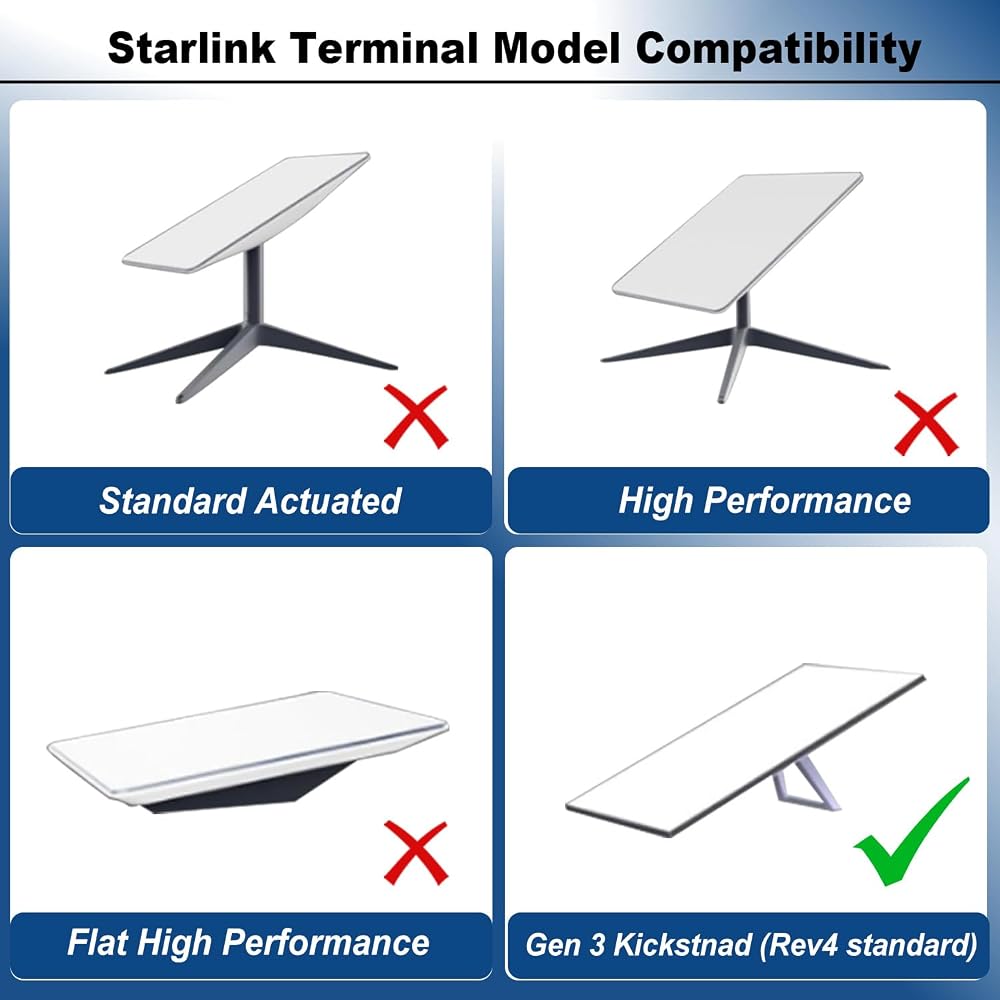 Starlink Terminal Model Compatibility

Standard Actuated

High Performance

Flat High Performance

Gen 3 Kickstnad (Rev4 standard)